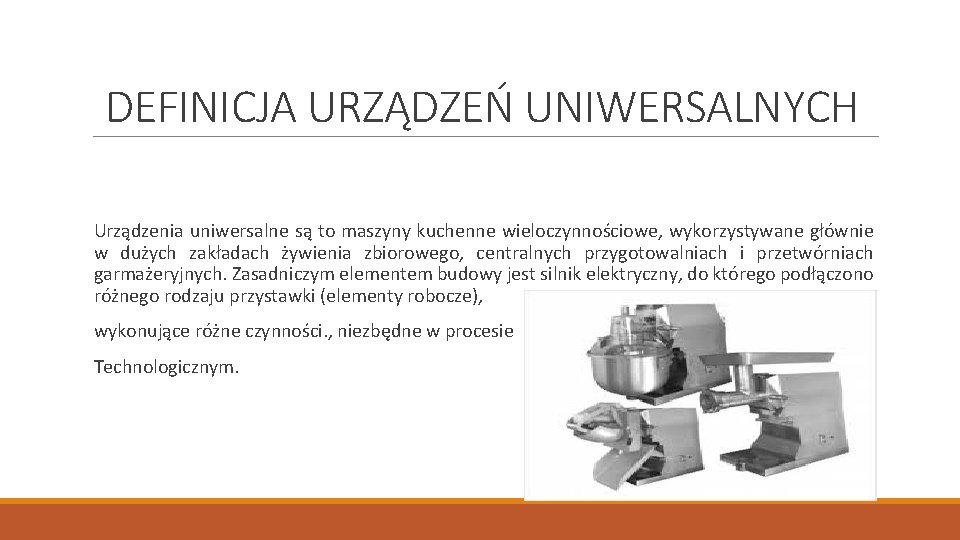 DEFINICJA URZĄDZEŃ UNIWERSALNYCH

Urządzenia uniwersalne są to maszyny kuchenne wieloczynnościowe, wykorzystywane głównie w dużych zakładach żywienia zbiorowego, centralnych przygotowalniach i przetwórniach garmażeryjnych. Zasadniczym elementem budowy jest silnik elektryczny, do którego podłączono różnego rodzaju przystawki (elementy robocze),

wykonujące różne czynności., niezbędne w procesie

Technologicznym.